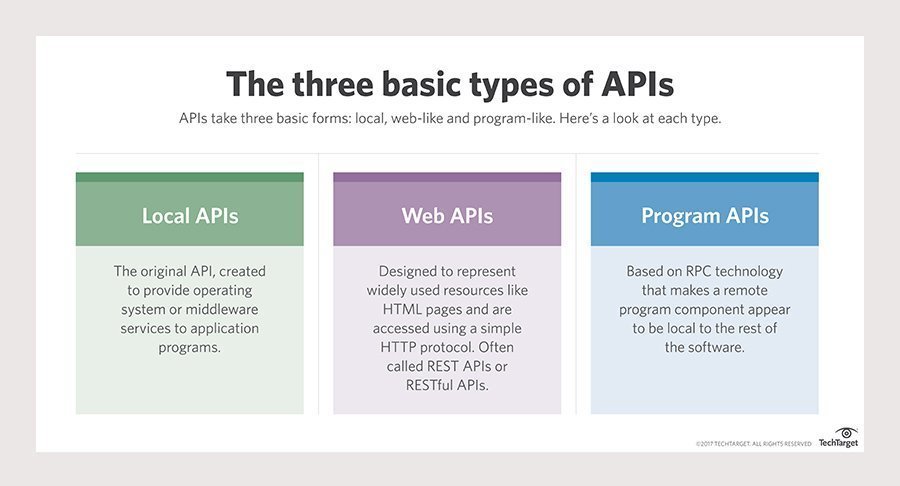 The three basic types of APIs

APIs take three basic forms: local, web-like and program-like. Here's a look at each type.

Local APIs

The original API, created to provide operating system or middleware services to application programs.

Web APIs

Designed to represent widely used resources like HTML pages and are accessed using a simple HTTP protocol. Often called REST APIs or RESTful APIs.

Program APIs

Based on RPC technology that makes a remote program component appear to be local to the rest of the software.

©2017 TECHTARGET. ALL RIGHTS RESERVED TechTarget